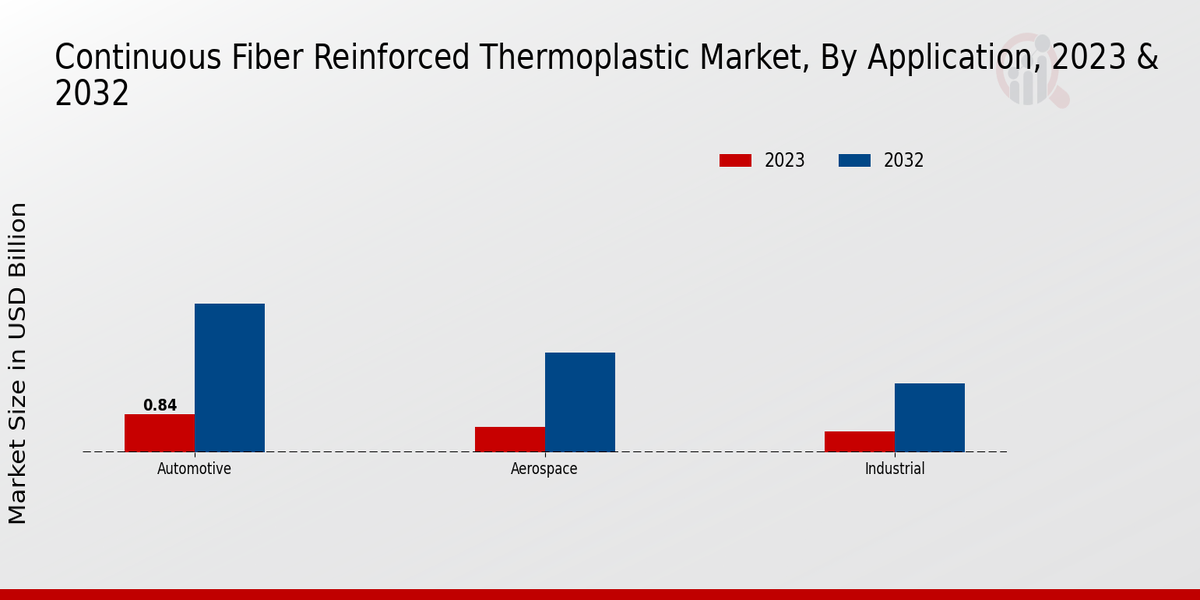 Continuous Fiber Reinforced Thermoplastic Market, By Application, 2023 & 2032

2023
2032

Market Size in USD Billion

0.84

Automotive
Aerospace
Industrial